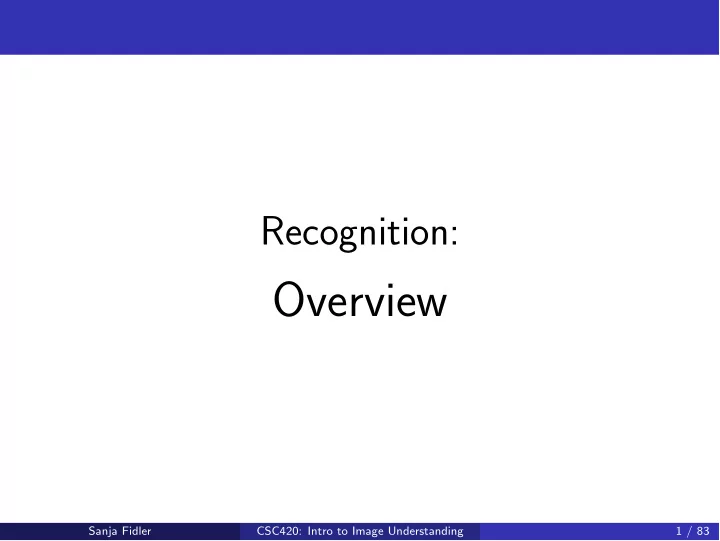 Recognition:

Overview

Sanja Fidler CSC420: Intro to Image Understanding 1 / 83